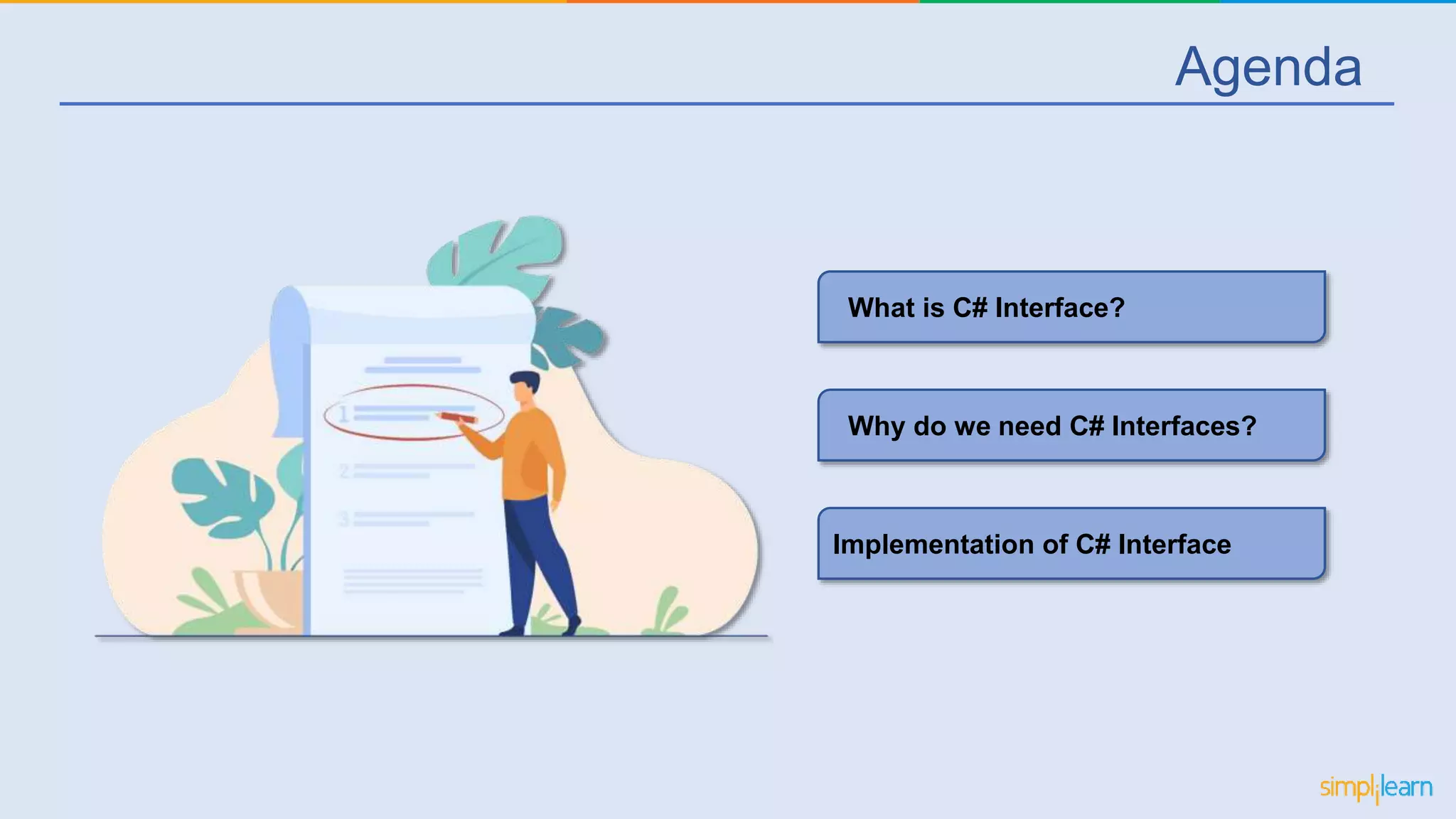 Agenda

1

2

3

What is C# Interface?

Why do we need C# Interfaces?

Implementation of C# Interface

simplilearn